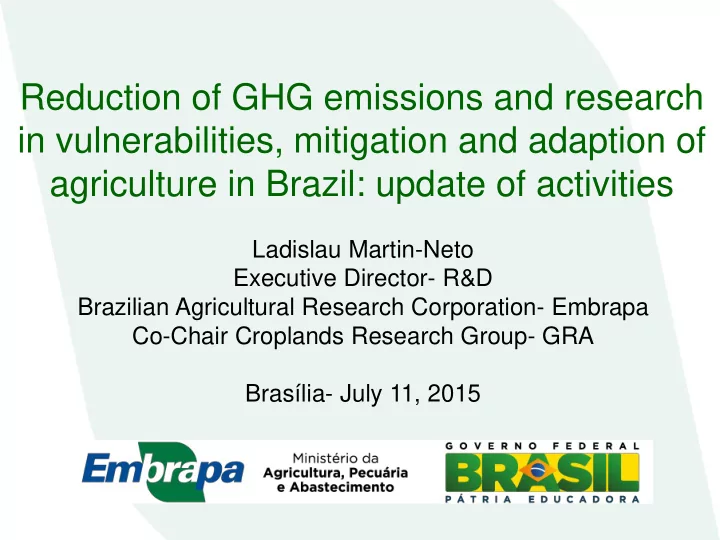 Reduction of GHG emissions and research in vulnerabilities, mitigation and adaption of agriculture in Brazil: update of activities

Ladislau Martin-Neto
Executive Director- R&D
Brazilian Agricultural Research Corporation- Embrapa
Co-Chair Croplands Research Group- GRA

Brasília- July 11, 2015

Embrapa

Ministério da
Agricultura, Pecuária
e Abastecimento

GOVERNO FEDERAL
BRASIL
PÁTRIA EDUCADORA